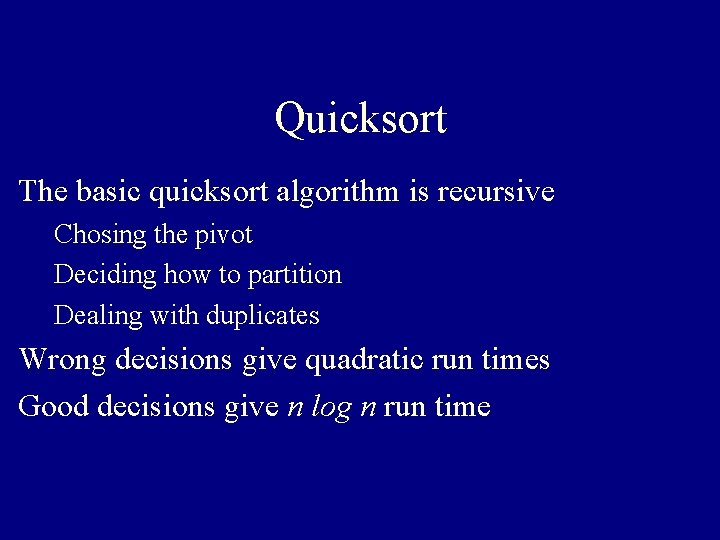 Quicksort

The basic quicksort algorithm is recursive

Chosing the pivot

Deciding how to partition

Dealing with duplicates

Wrong decisions give quadratic run times

Good decisions give $n \log n$ run time